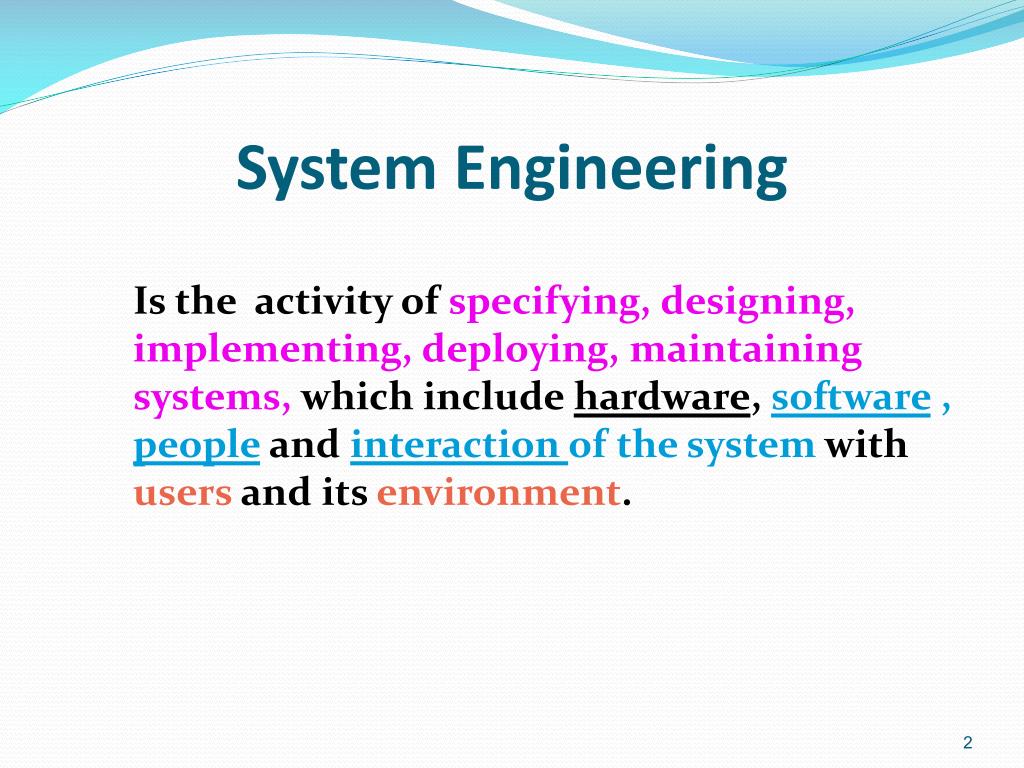 System Engineering

Is the activity of specifying, designing, implementing, deploying, maintaining systems, which include hardware, software , people and interaction of the system with users and its environment.

2